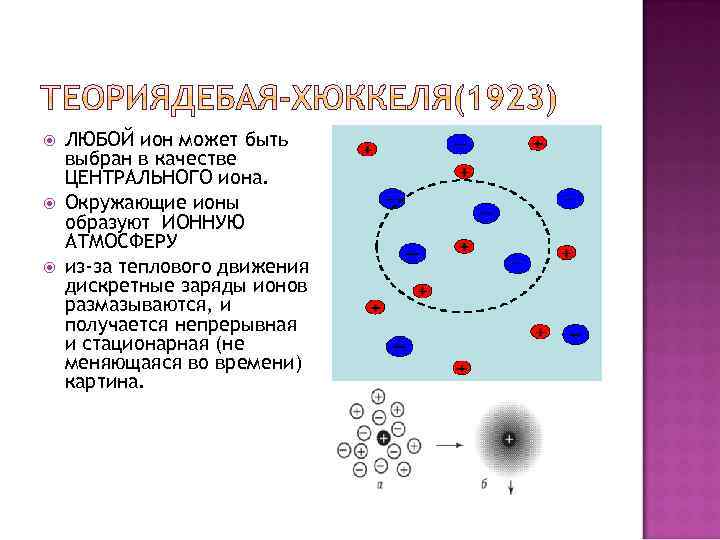 ТЕОРИЯДЕБАЯ-ХЮККЕЛЯ(1923)

ЛЮБОЙ ион может быть выбран в качестве ЦЕНТРАЛЬНОГО иона.

Окружающие ионы образуют ИОННУЮ АТМОСФЕРУ

из-за теплового движения дискретные заряды ионов размазываются, и получается непрерывная и стационарная (не меняющаяся во времени) картина.

а

б